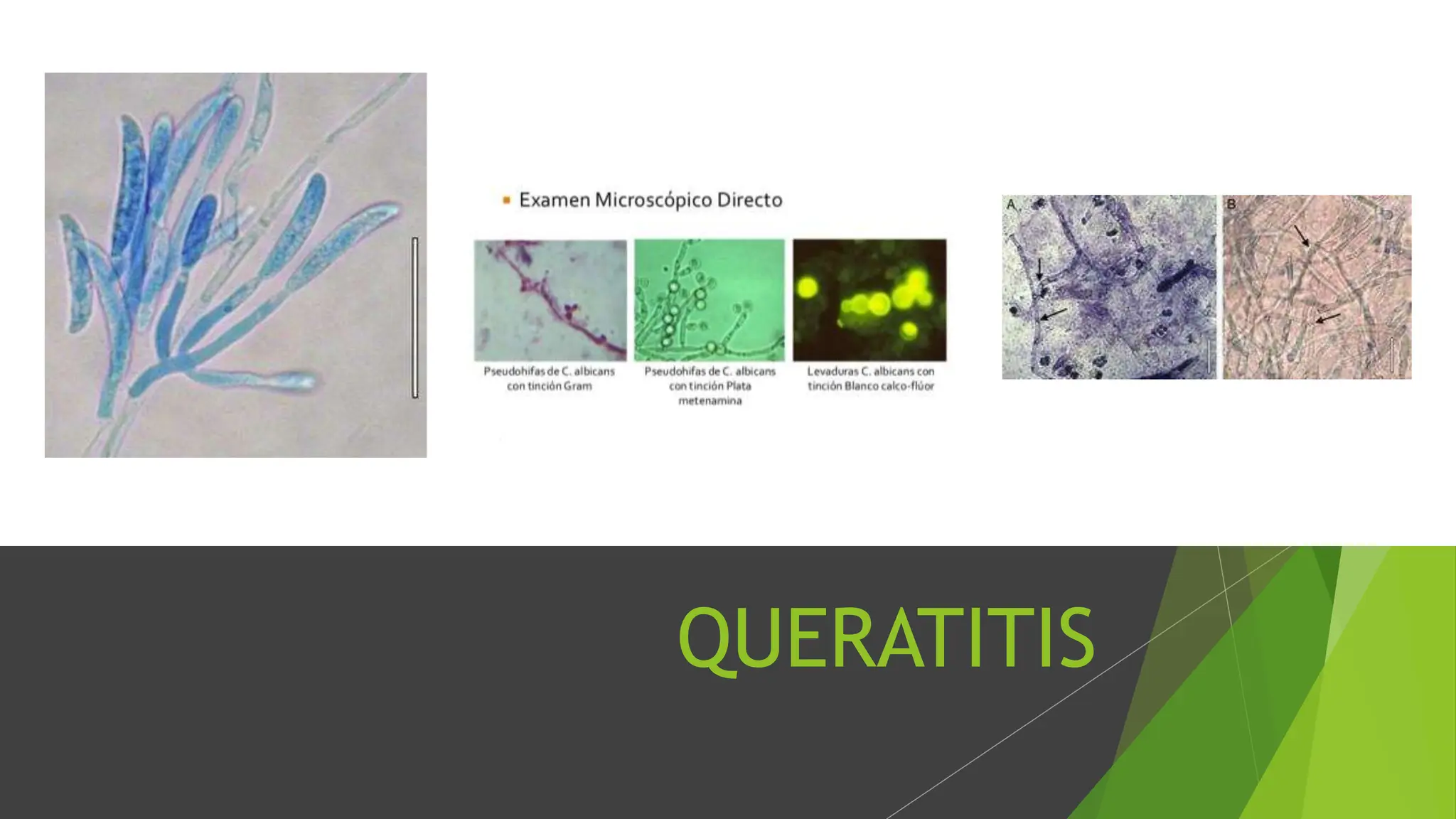 Examen Microscópico Directo

Pseudohifas de C. albicans con tinción Gram

Pseudohifas de C. albicans con tinción Plata metenamina

Levaduras C. albicans con tinción Blanco calco-flúor

A

B

QUERATITIS